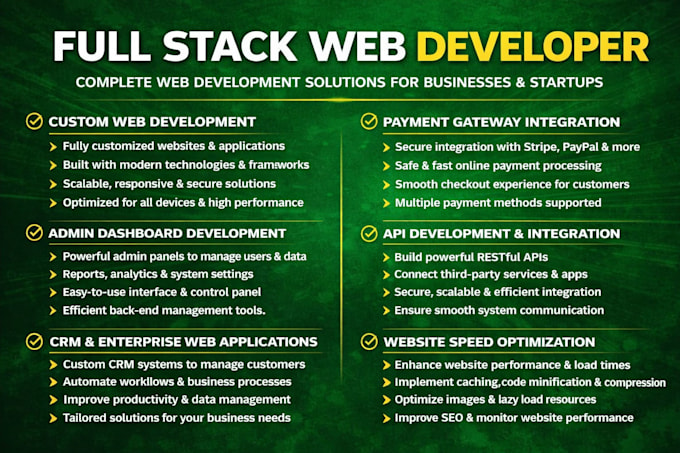 FULL STACK WEB DEVELOPER

COMPLETE WEB DEVELOPMENT SOLUTIONS FOR BUSINESSES & STARTUPS

CUSTOM WEB DEVELOPMENT
Fully customized websites & applications
Built with modern technologies & frameworks
Scalable, responsive & secure solutions
Optimized for all devices & high performance

ADMIN DASHBOARD DEVELOPMENT
Powerful admin panels to manage users & data
Reports, analytics & system settings
Easy-to-use interface & control panel
Efficient back-end management tools.

CRM & ENTERPRISE WEB APPLICATIONS
Custom CRM systems to manage customers
Automate workllows & business processes
Improve productivity & data management
Tailored solutions for your business needs

PAYMENT GATEWAY INTEGRATION
Secure integration with Stripe, PayPal & more
Safe & fast online payment processing
Smooth checkout experience for customers
Multiple payment methods supported

API DEVELOPMENT & INTEGRATION
Build powerful RESTful APIs
Connect third-party services & apps
Secure, scalable & efficient integration
Ensure smooth system communication

WEBSITE SPEED OPTIMIZATION
Enhance website performance & load times
Implement caching,code minification & compression
Optimize images & lazy load resources
Improve SEO & monitor website performance